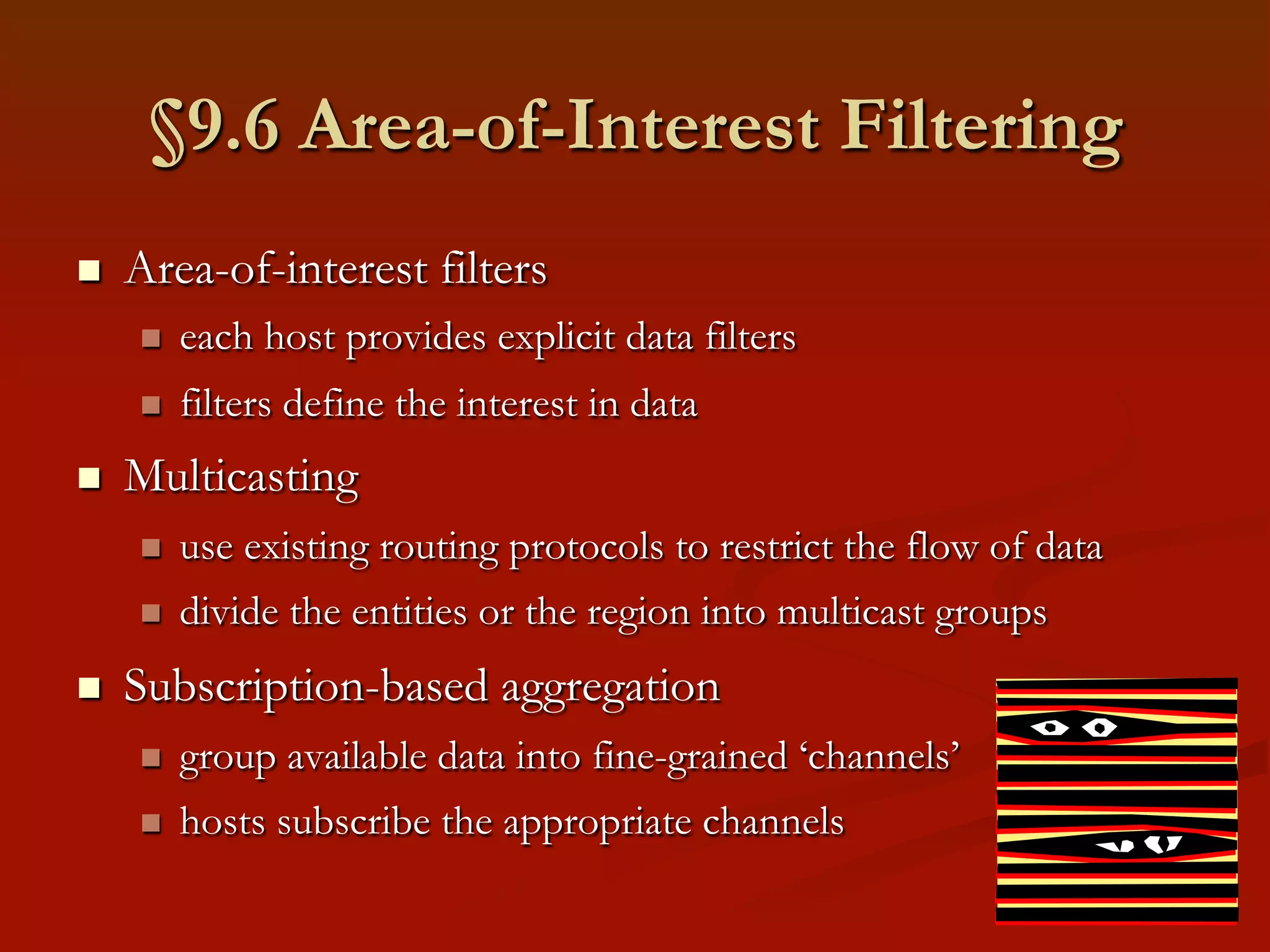 §9.6 Area-of-Interest Filtering

- Area-of-interest filters
  - each host provides explicit data filters
  - filters define the interest in data
- Multicasting
  - use existing routing protocols to restrict the flow of data
  - divide the entities or the region into multicast groups
- Subscription-based aggregation
  - group available data into fine-grained ‘channels’
  - hosts subscribe the appropriate channels